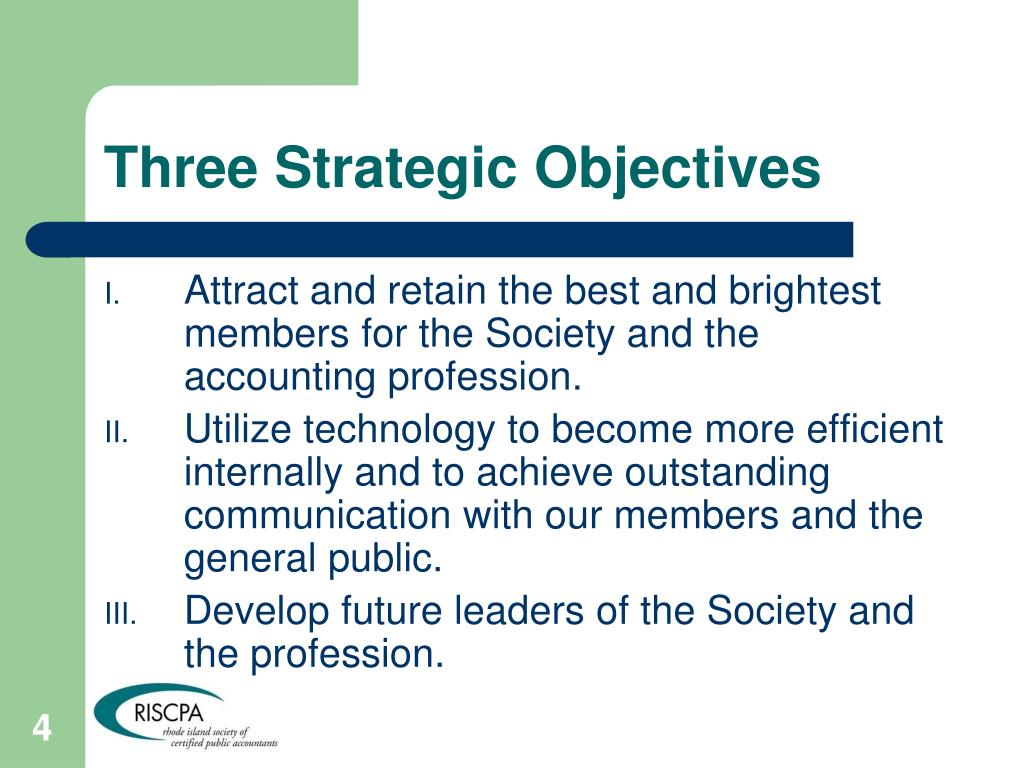 Three Strategic Objectives

I. Attract and retain the best and brightest members for the Society and the accounting profession.

II. Utilize technology to become more efficient internally and to achieve outstanding communication with our members and the general public.

III. Develop future leaders of the Society and the profession.

4

RISCPA
rhode island society of certified public accountants